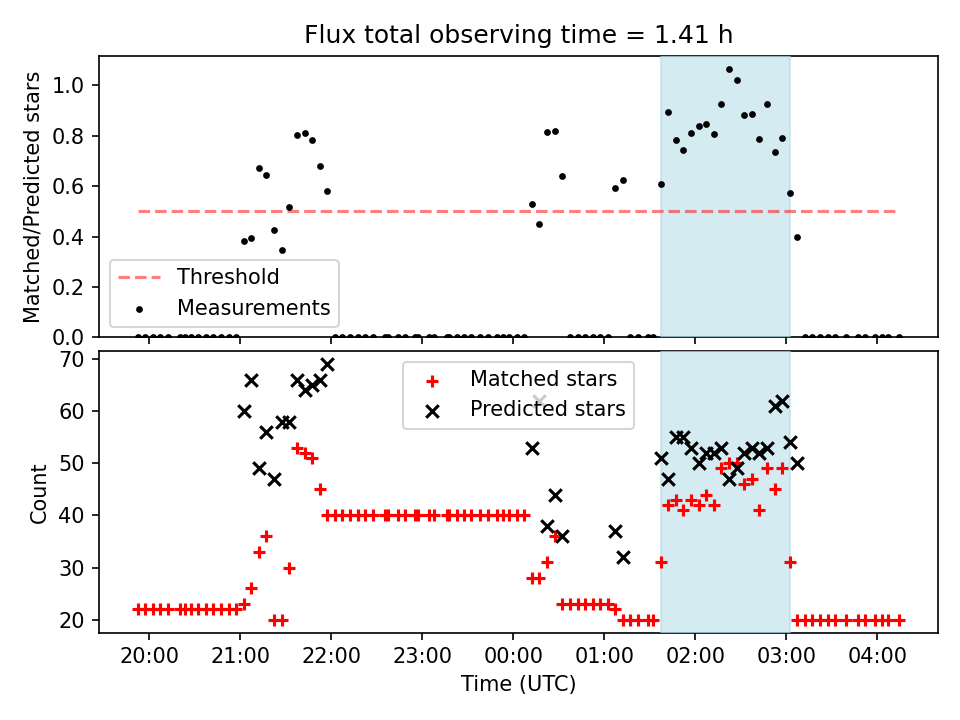 Flux total observing time = 1.41 h

Matched/Predicted stars

1.0
0.8
0.6
0.4
0.2
0.0

Threshold
Measurements

Count

70
60
50
40
30
20

Matched stars
Predicted stars

20:00
21:00
22:00
23:00
00:00
01:00
02:00
03:00
04:00

Time (UTC)